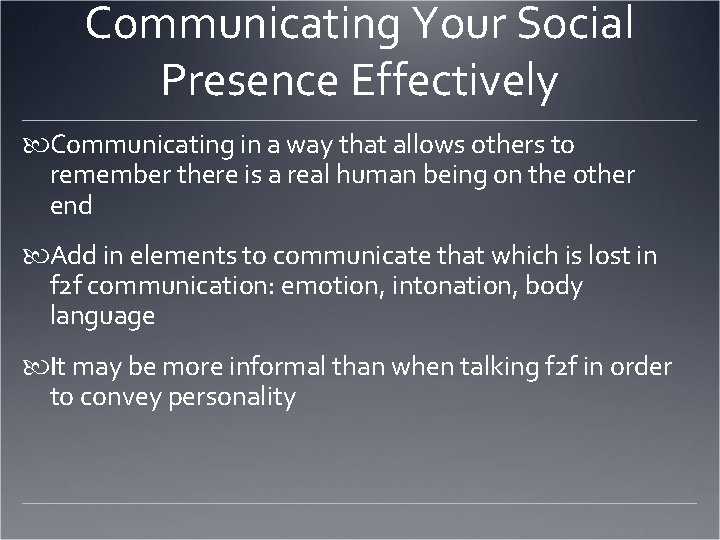 Communicating Your Social Presence Effectively

Communicating in a way that allows others to remember there is a real human being on the other end

Add in elements to communicate that which is lost in f2f communication: emotion, intonation, body language

It may be more informal than when talking f2f in order to convey personality